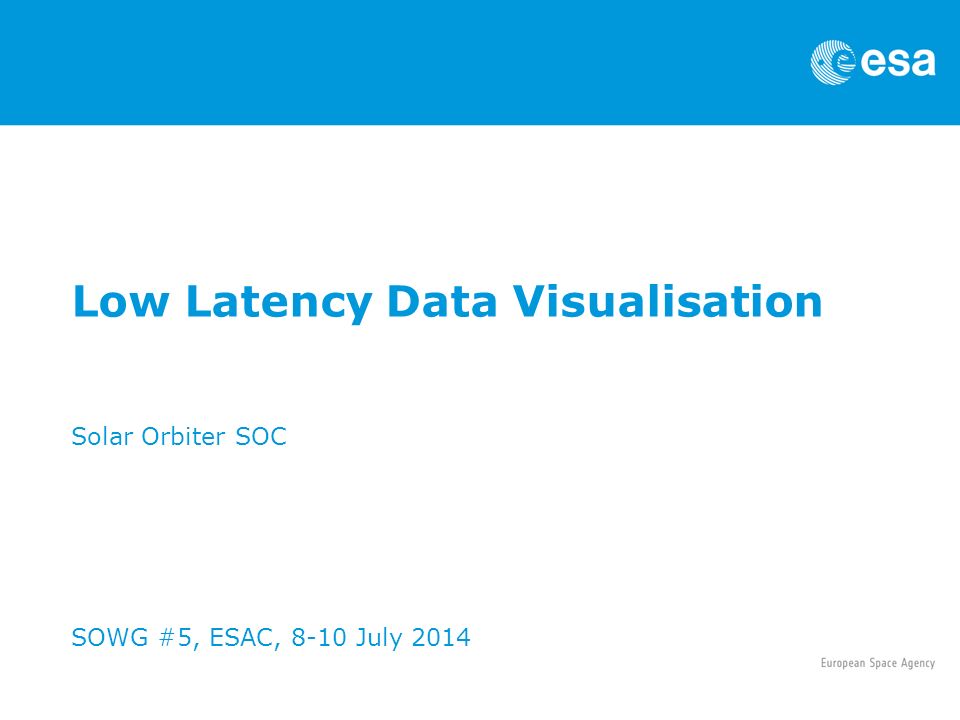 esa

Low Latency Data Visualisation

Solar Orbiter SOC

SOWG #5, ESAC, 8-10 July 2014

European Space Agency